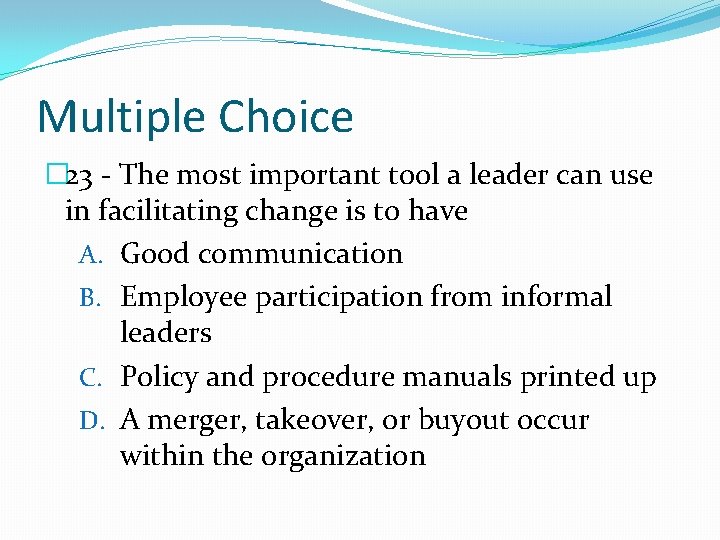 Multiple Choice

23 - The most important tool a leader can use in facilitating change is to have

A. Good communication
B. Employee participation from informal leaders
C. Policy and procedure manuals printed up
D. A merger, takeover, or buyout occur within the organization